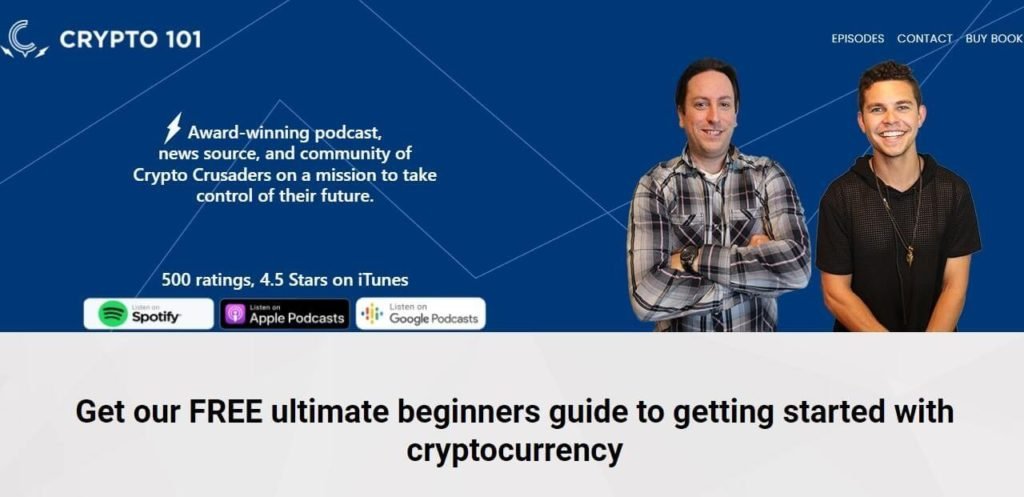 CRYPTO 101

EPISODES CONTACT BUY BOOK

Award-winning podcast, news source, and community of Crypto Crusaders on a mission to take control of their future.

500 ratings, 4.5 Stars on iTunes

Listen on Spotify

Listen on Apple Podcasts

Listen on Google Podcasts

Get our FREE ultimate beginners guide to getting started with cryptocurrency